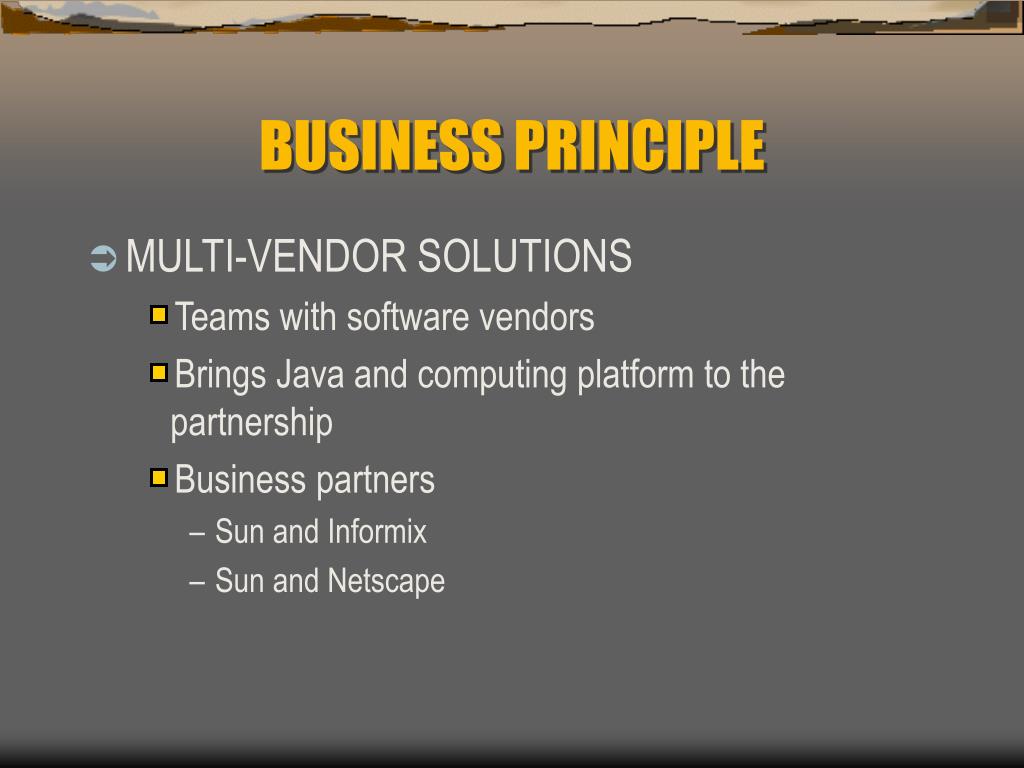 BUSINESS PRINCIPLE

MULTI-VENDOR SOLUTIONS

Teams with software vendors

Brings Java and computing platform to the partnership

Business partners

– Sun and Informix

– Sun and Netscape